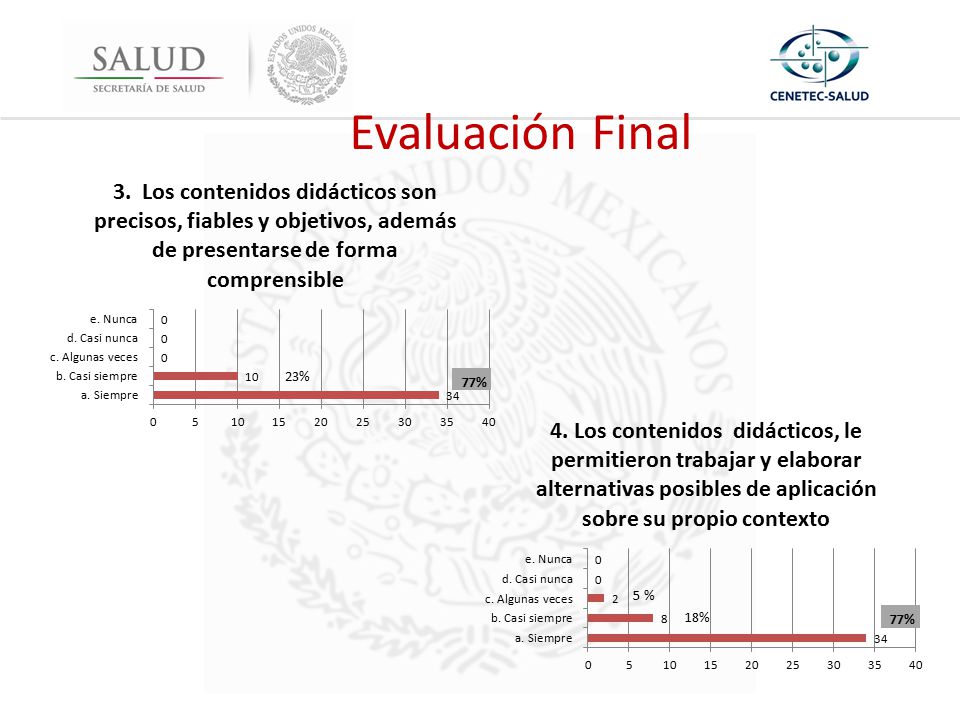 SALUD
SECRETARÍA DE SALUD

ESTADOS UNIDOS MEXICANOS

CENETEC-SALUD

Evaluación Final

3. Los contenidos didácticos son precisos, fiables y objetivos, además de presentarse de forma comprensible

e. Nunca 0
d. Casi nunca 0
c. Algunas veces 0
b. Casi siempre 10 23%
a. Siempre 34 77%

0 5 10 15 20 25 30 35 40

4. Los contenidos didácticos, le permitieron trabajar y elaborar alternativas posibles de aplicación sobre su propio contexto

e. Nunca 0
d. Casi nunca 0
c. Algunas veces 2 5 %
b. Casi siempre 8 18%
a. Siempre 34 77%

0 5 10 15 20 25 30 35 40